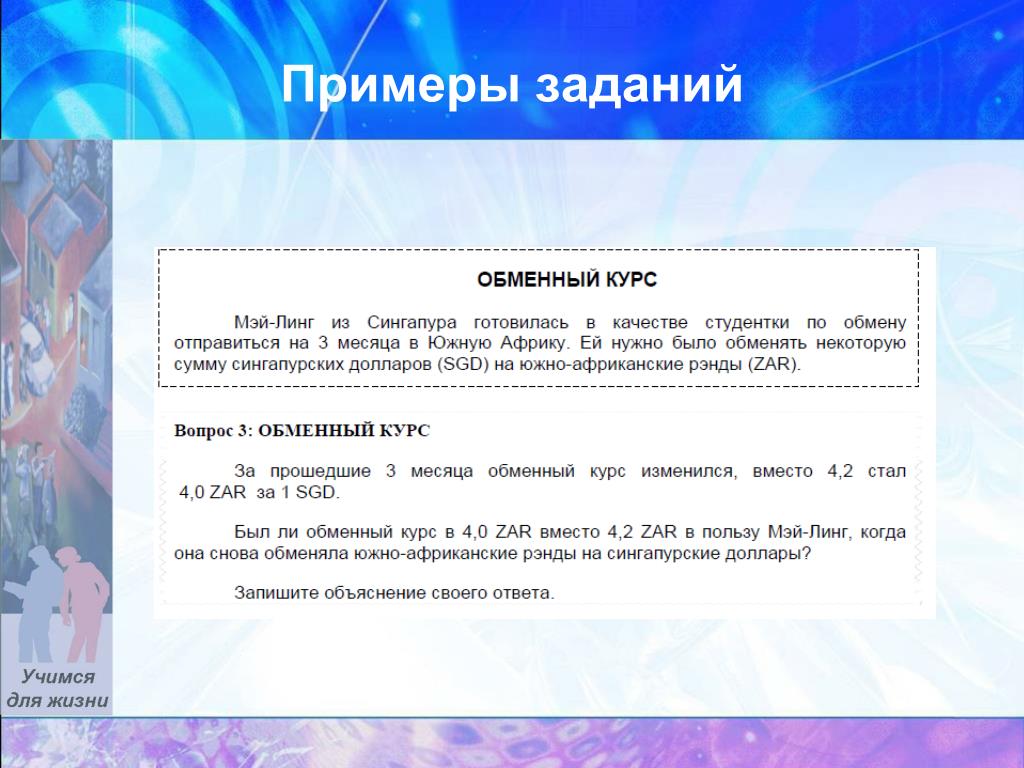 Примеры заданий

ОБМЕННЫЙ КУРС

Мэй-Линг из Сингапура готовилась в качестве студентки по обмену отправиться на 3 месяца в Южную Африку. Ей нужно было обменять некоторую сумму сингапурских долларов (SGD) на южно-африканские рэнды (ZAR).

Вопрос 3: ОБМЕННЫЙ КУРС

За прошедшие 3 месяца обменный курс изменился, вместо 4,2 стал 4,0 ZAR за 1 SGD.

Был ли обменный курс в 4,0 ZAR вместо 4,2 ZAR в пользу Мэй-Линг, когда она снова обменяла южно-африканские рэнды на сингапурские доллары?

Запишите объяснение своего ответа.

Учимся для жизни